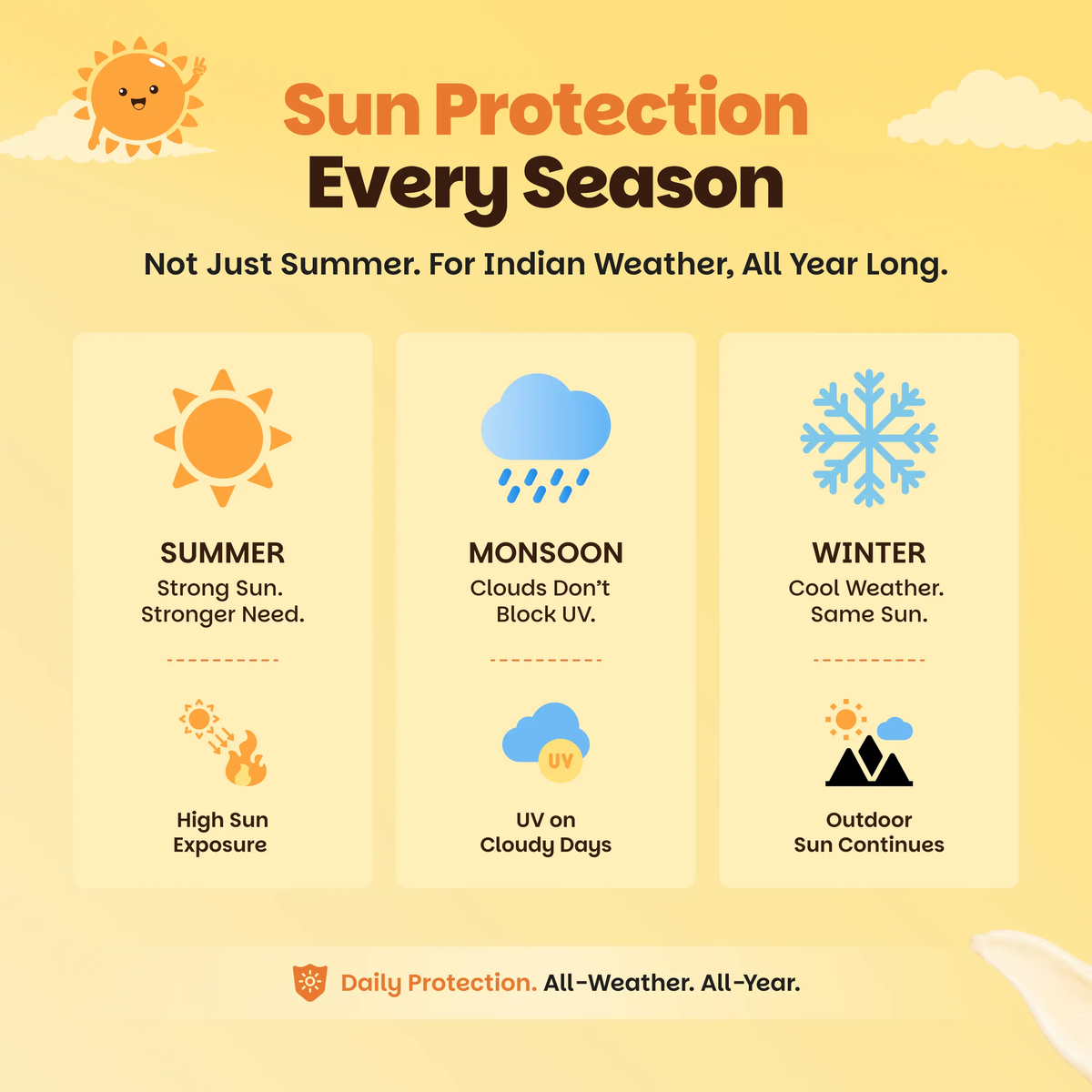 Sun Protection
Every Season

Not Just Summer. For Indian Weather, All Year Long.

SUMMER
Strong Sun. Stronger Need.

High Sun Exposure

MONSOON
Clouds Don't Block UV.

UV

UV on Cloudy Days

WINTER
Cool Weather. Same Sun.

Outdoor Sun Continues

Daily Protection. All-Weather. All-Year.